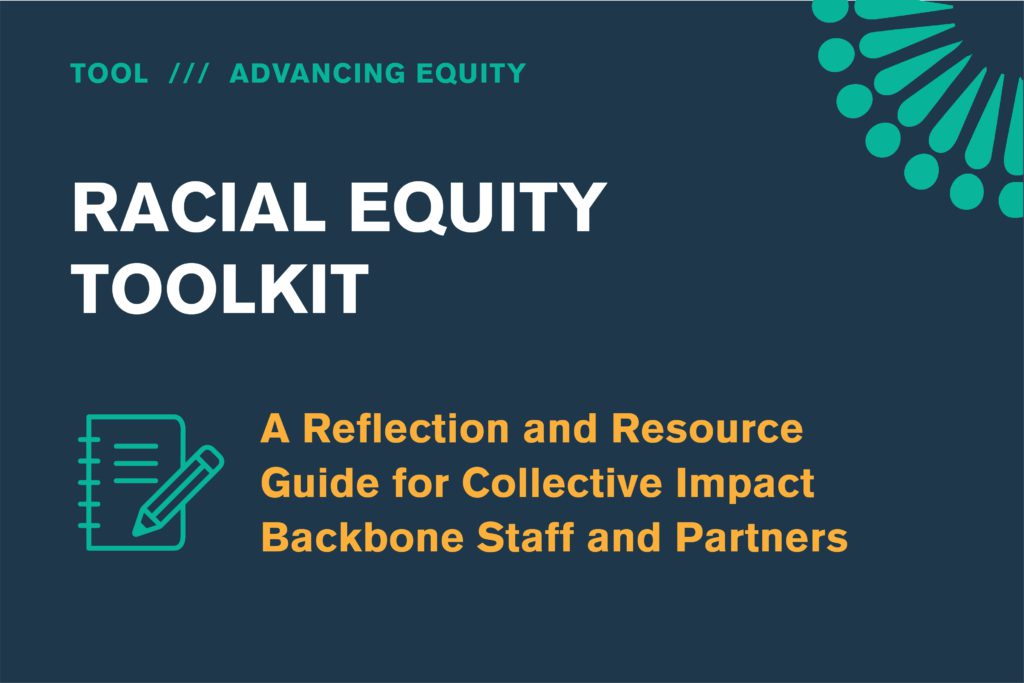 TOOL /// ADVANCING EQUITY

RACIAL EQUITY TOOLKIT

A Reflection and Resource Guide for Collective Impact Backbone Staff and Partners